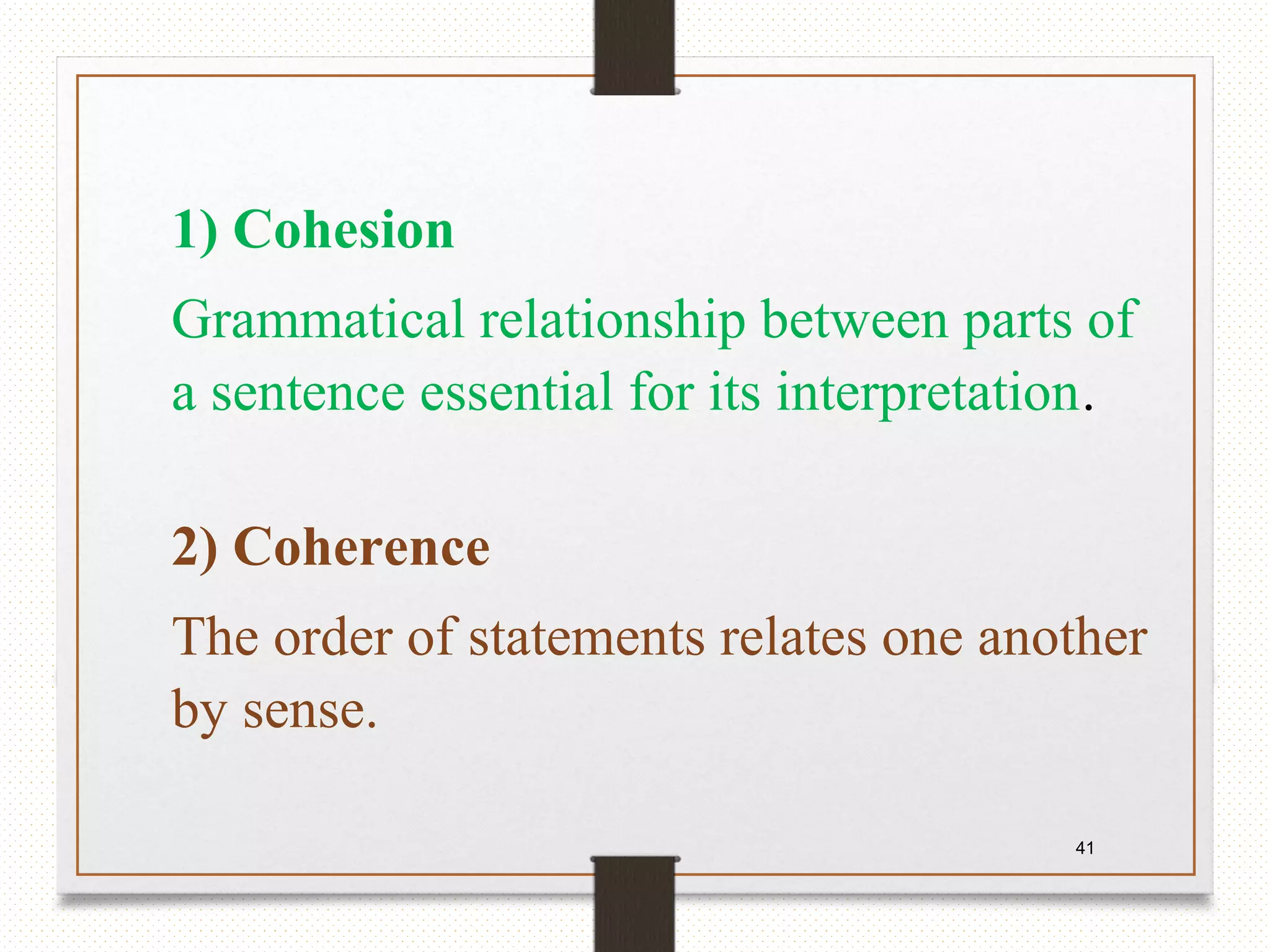 1) Cohesion

Grammatical relationship between parts of a sentence essential for its interpretation.

2) Coherence

The order of statements relates one another by sense.

41